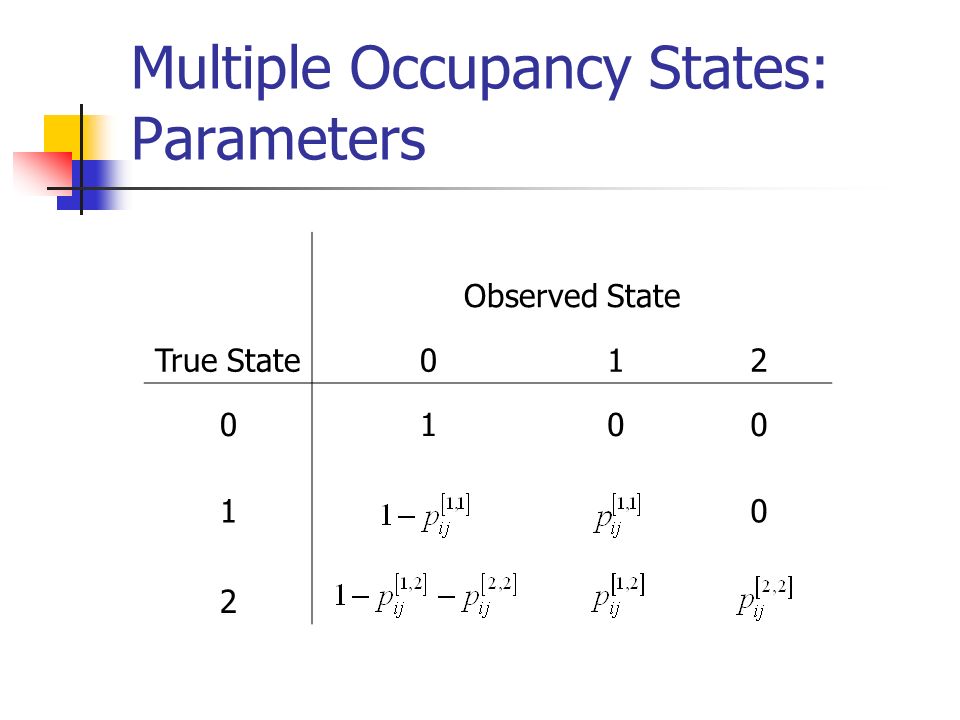 Multiple Occupancy States: Parameters

|  | Observed State |  |  |
|---|---|---|---|
| True State | 0 | 1 | 2 |
| 0 | 1 | 0 | 0 |
| 1 | $1-p_{ij}^{[1,1]}$ | $p_{ij}^{[1,1]}$ | 0 |
| 2 | $1-p_{ij}^{[1,2]}-p_{ij}^{[2,2]}$ | $p_{ij}^{[1,2]}$ | $p_{ij}^{[2,2]}$ |